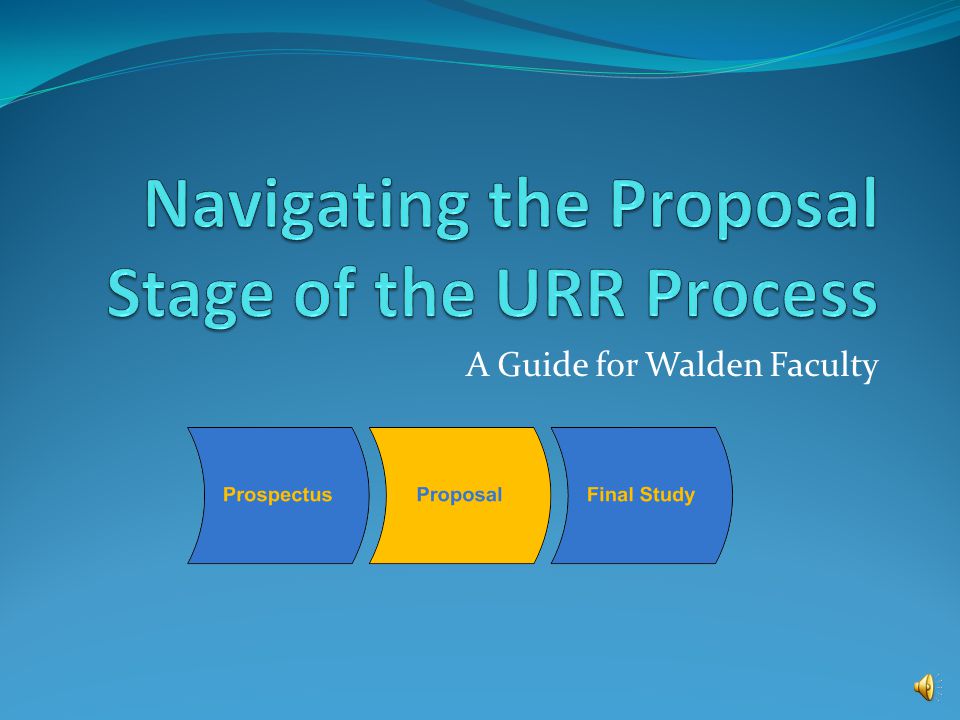 Navigating the Proposal Stage of the URR Process

A Guide for Walden Faculty

Prospectus

Proposal

Final Study